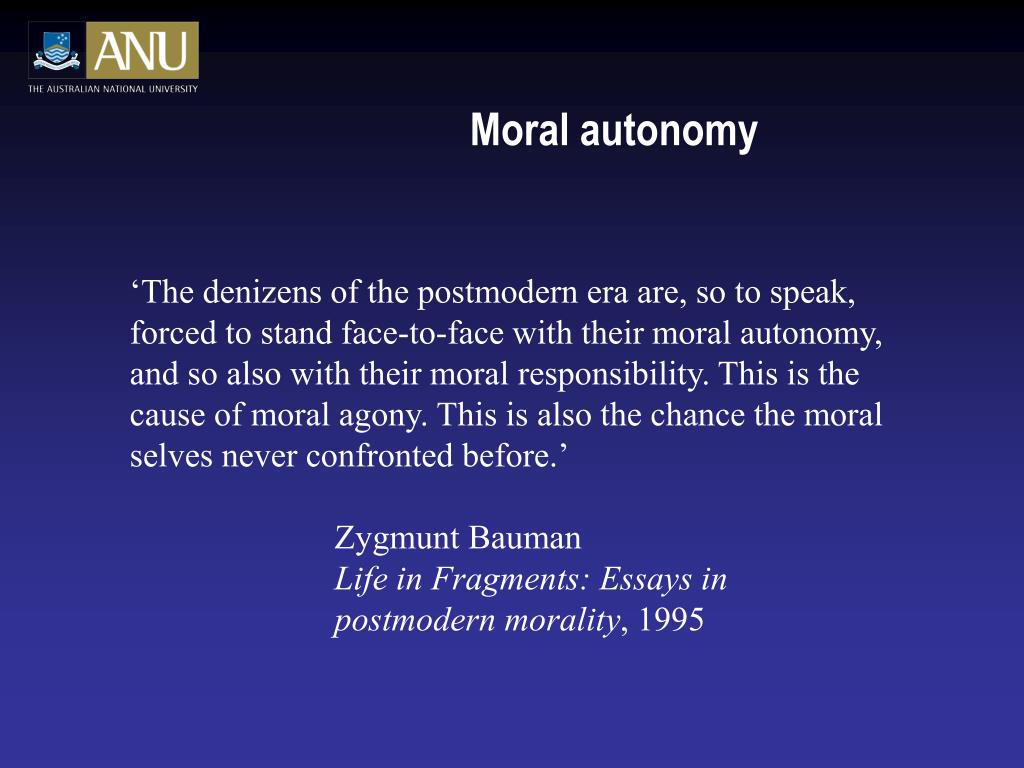 ANU
THE AUSTRALIAN NATIONAL UNIVERSITY

Moral autonomy

‘The denizens of the postmodern era are, so to speak, forced to stand face-to-face with their moral autonomy, and so also with their moral responsibility. This is the cause of moral agony. This is also the chance the moral selves never confronted before.’

Zygmunt Bauman
Life in Fragments: Essays in postmodern morality, 1995